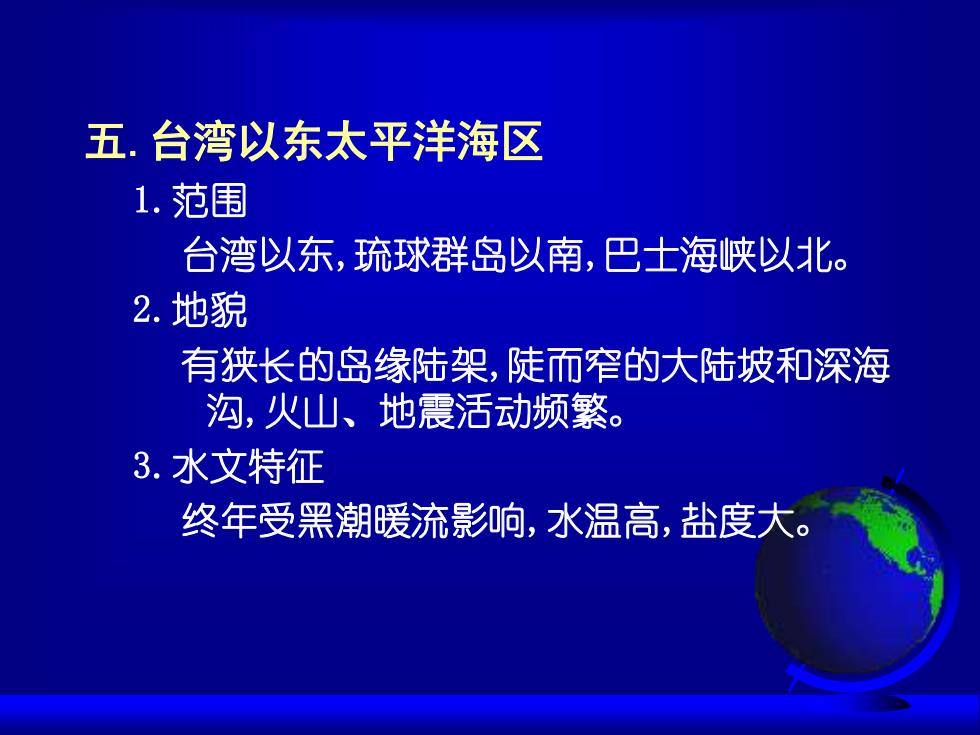 五. 台湾以东太平洋海区

1. 范围

台湾以东, 琉球群岛以南, 巴士海峡以北。

2. 地貌

有狭长的岛缘陆架, 陡而窄的大陆坡和深海沟, 火山、地震活动频繁。

3. 水文特征

终年受黑潮暖流影响, 水温高, 盐度大。